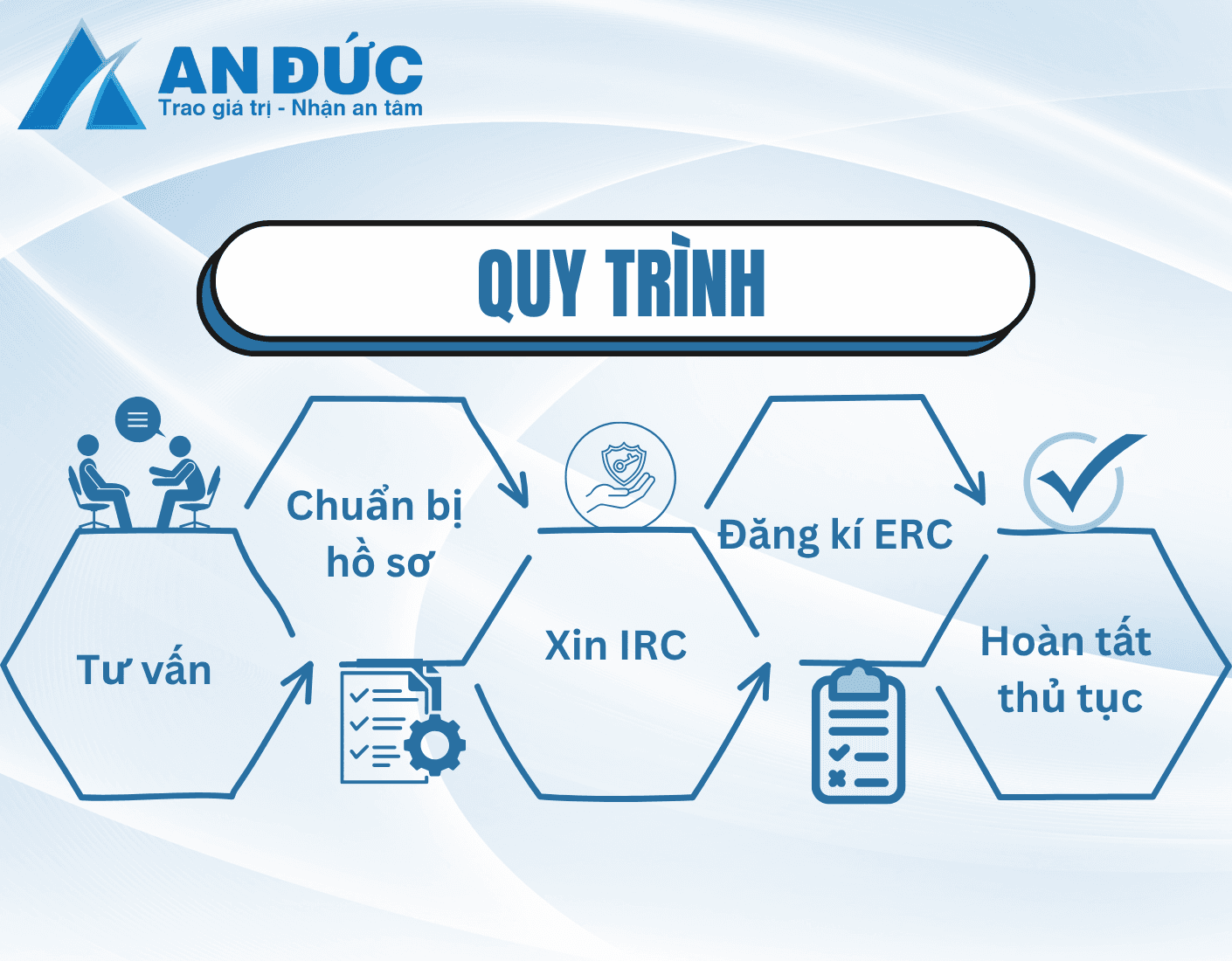 AN ĐỨC
Trao giá trị - Nhận an tâm

QUY TRÌNH

Tư vấn

Chuẩn bị hồ sơ

Xin IRC

Đăng kí ERC

Hoàn tất thủ tục